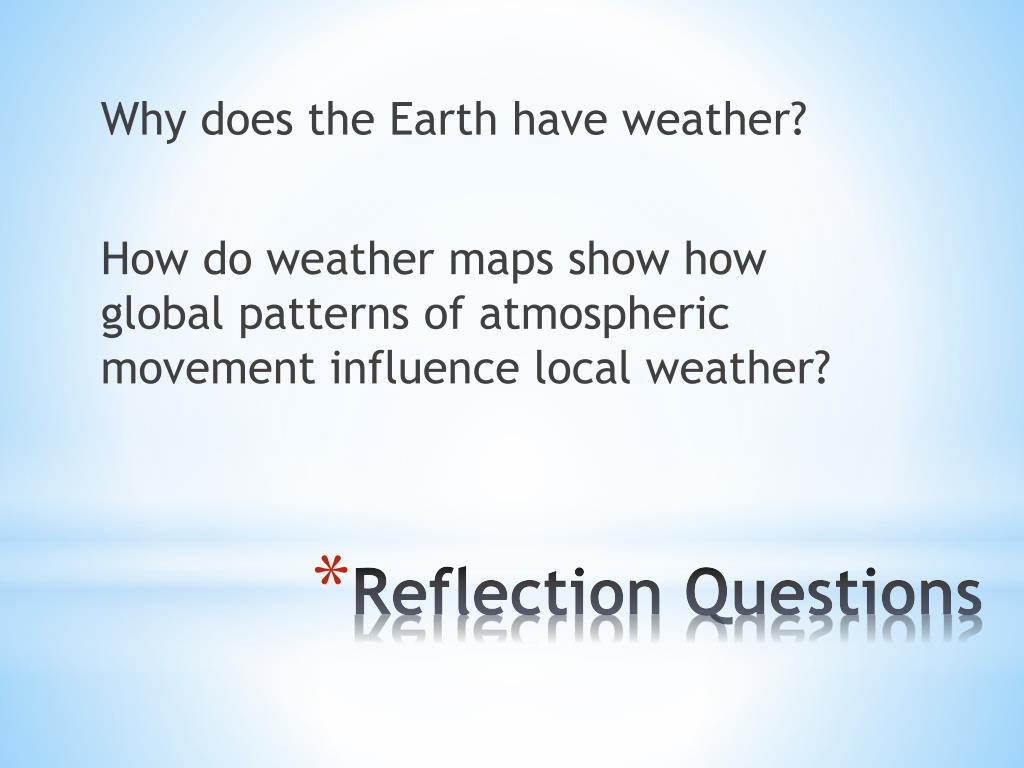 Why does the Earth have weather?

How do weather maps show how global patterns of atmospheric movement influence local weather?

*Reflection Questions